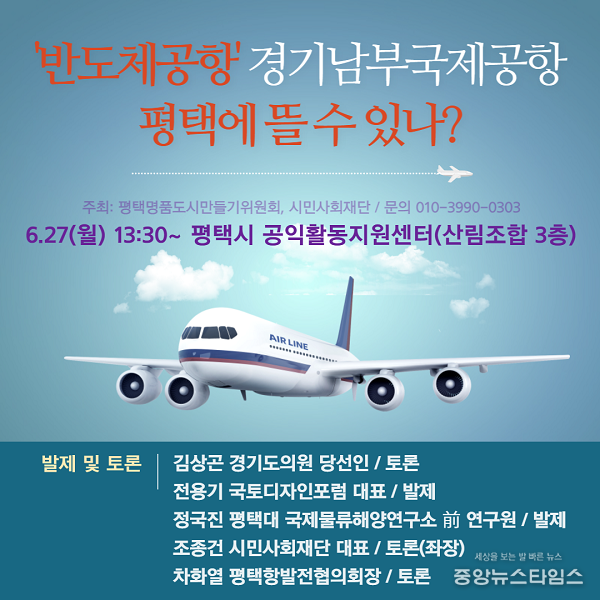 '반도체공항' 경기남부국제공항
평택에 뜰 수 있나?

주최: 평택명품도시만들기위원회, 시민사회재단 / 문의 010-3990-0303
6.27(월) 13:30~ 평택시 공익활동지원센터(산림조합 3층)

AIR LINE

발제 및 토론

김상곤 경기도의원 당선인 / 토론
전용기 국토디자인포럼 대표 / 발제
정국진 평택대 국제물류해양연구소 前 연구원 / 발제
조종건 시민사회재단 대표 / 토론(좌장)
차화열 평택항발전협의회장 / 토론

세상을 보는 발 빠른 뉴스
중앙뉴스타임스